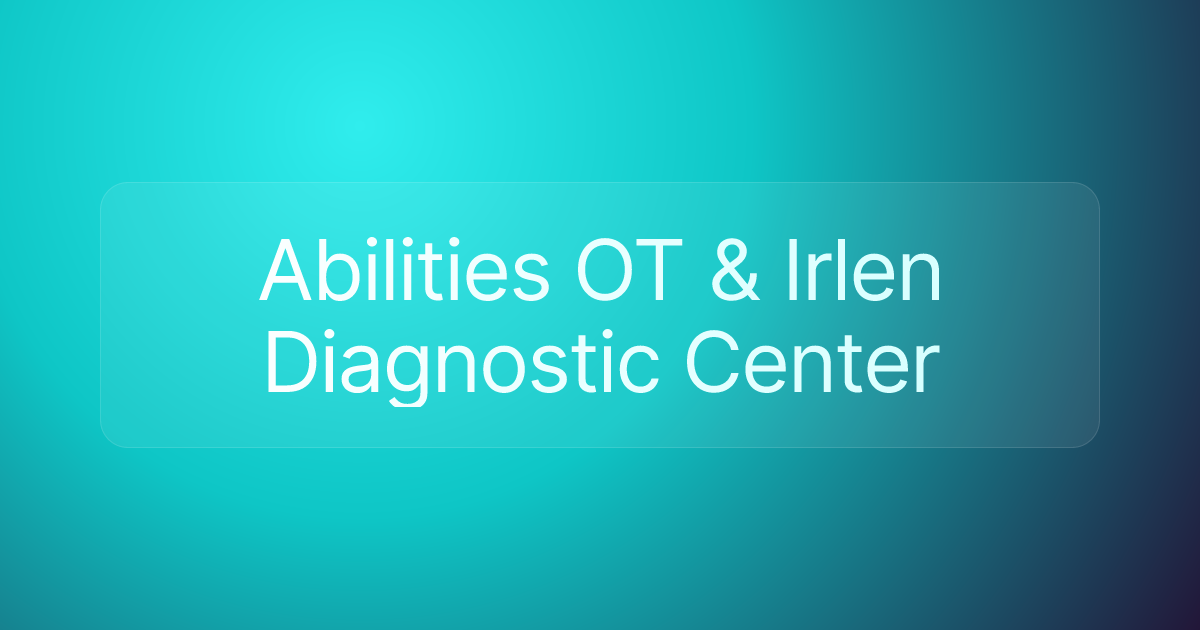 Abilities OT & Irlen Diagnostic Center